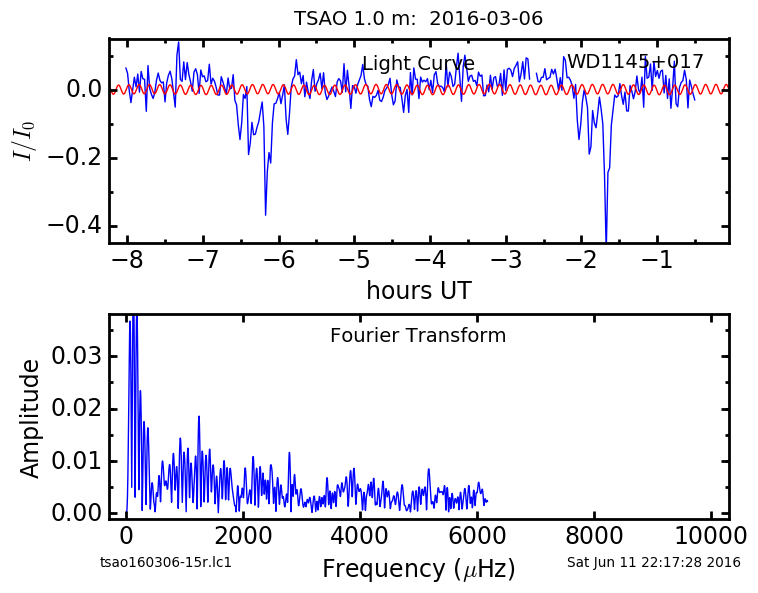 TSAO 1.0 m: 2016-03-06

Light Curve

WD1145+017

$I/I_0$

0.0

−0.2

−0.4

−8 −7 −6 −5 −4 −3 −2 −1

hours UT

Fourier Transform

Amplitude

0.03

0.02

0.01

0.00

0 2000 4000 6000 8000 10000

Frequency ($\mu$Hz)

tsao160306-15r.lc1

Sat Jun 11 22:17:28 2016